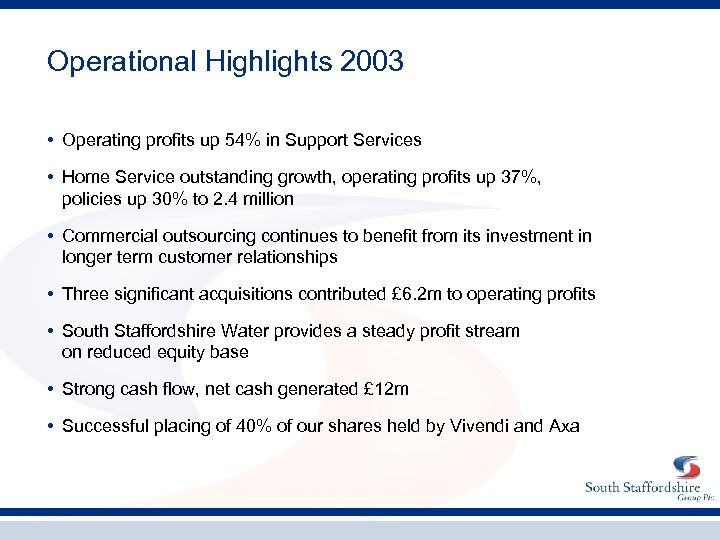 Operational Highlights 2003

• Operating profits up 54% in Support Services

• Home Service outstanding growth, operating profits up 37%, policies up 30% to 2.4 million

• Commercial outsourcing continues to benefit from its investment in longer term customer relationships

• Three significant acquisitions contributed £6.2m to operating profits

• South Staffordshire Water provides a steady profit stream on reduced equity base

• Strong cash flow, net cash generated £12m

• Successful placing of 40% of our shares held by Vivendi and Axa

South Staffordshire
Group Plc